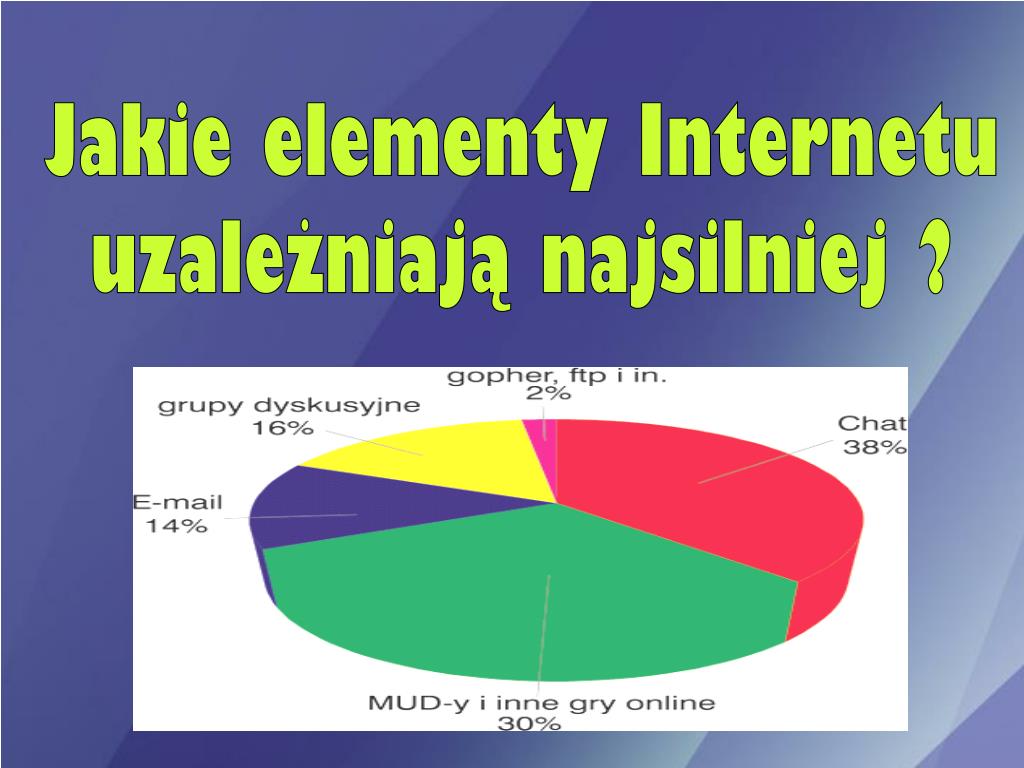 Jakie elementy Internetu uzależniają najsilniej ?

gopher, ftp i in.
2%

grupy dyskusyjne
16%

Chat
38%

E-mail
14%

MUD-y i inne gry online
30%